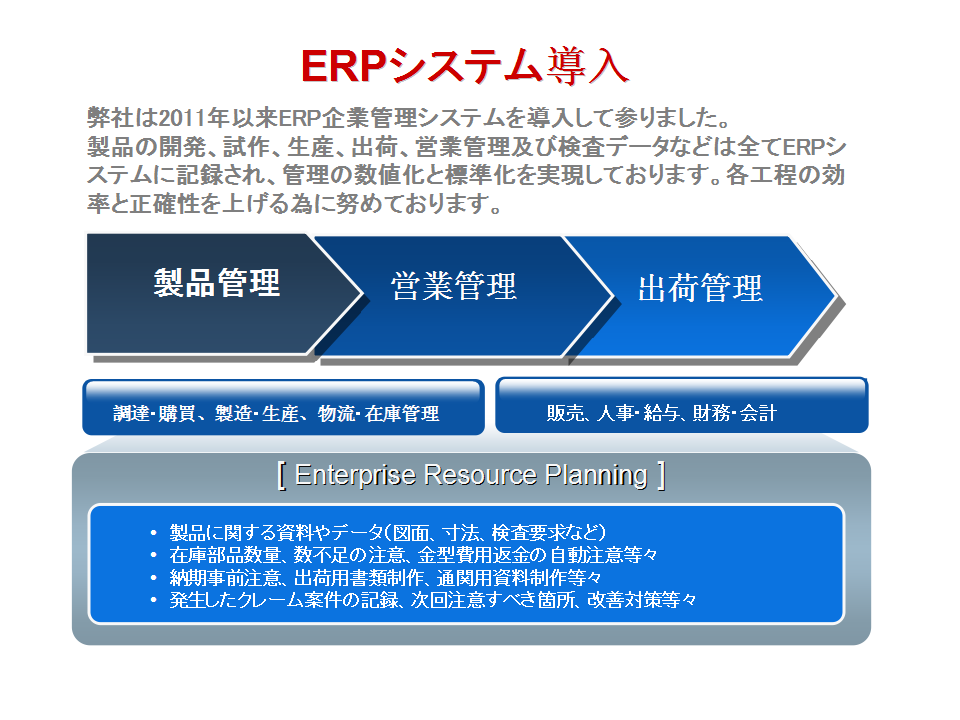 ERPシステム導入

弊社は2011年以来ERP企業管理システムを導入して参りました。
製品の開発、試作、生産、出荷、営業管理及び検査データなどは全てERPシステムに記録され、管理の数値化と標準化を実現しております。各工程の効率と正確性を上げる為に努めております。

製品管理

営業管理

出荷管理

調達・購買、製造・生産、物流・在庫管理

販売、人事・給与、財務・会計

[ Enterprise Resource Planning ]

• 製品に関する資料やデータ(図面、寸法、検査要求など)
• 在庫部品数量、数不足の注意、金型費用返金の自動注意等々
• 納期事前注意、出荷用書類制作、通関用資料制作等々
• 発生したクレーム案件の記録、次回注意すべき箇所、改善対策等々